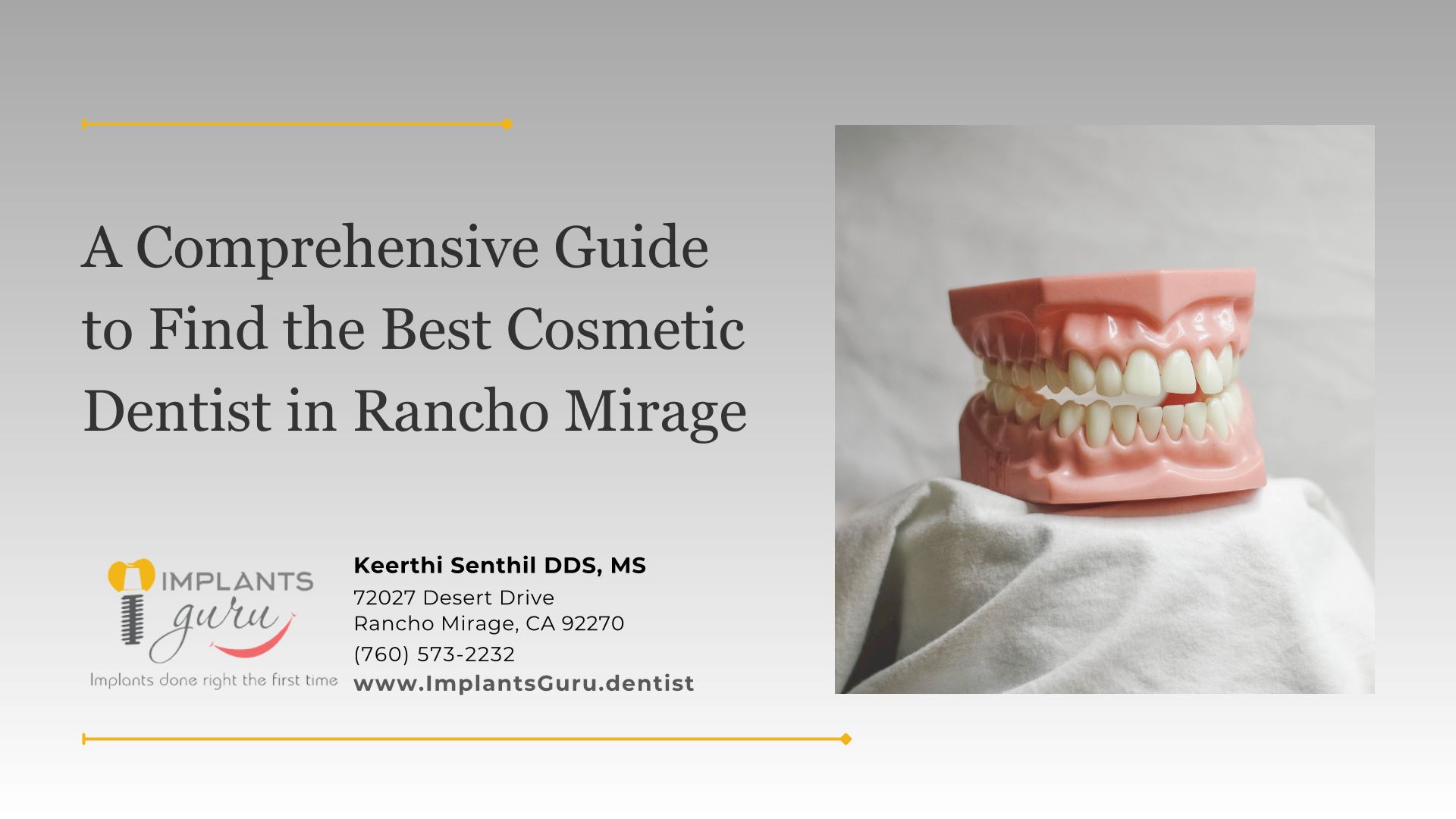 A Comprehensive Guide to Find the Best Cosmetic Dentist in Rancho Mirage

IMPLANTS guru
Implants done right the first time

Keerthi Senthil DDS, MS
72027 Desert Drive
Rancho Mirage, CA 92270
(760) 573-2232
www.ImplantsGuru.dentist